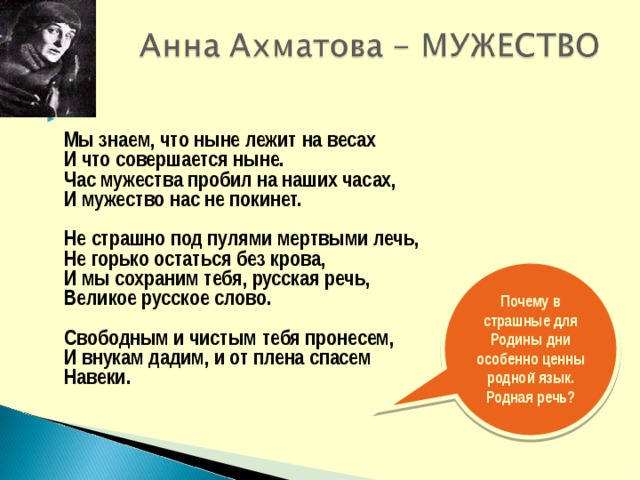 Анна Ахматова – МУЖЕСТВО

Мы знаем, что ныне лежит на весах
И что совершается ныне.
Час мужества пробил на наших часах,
И мужество нас не покинет.

Не страшно под пулями мертвыми лечь,
Не горько остаться без крова,
И мы сохраним тебя, русская речь,
Великое русское слово.

Свободным и чистым тебя пронесем,
И внукам дадим, и от плена спасем
Навеки.

Почему в страшные для Родины дни особенно ценны родной язык. Родная речь?